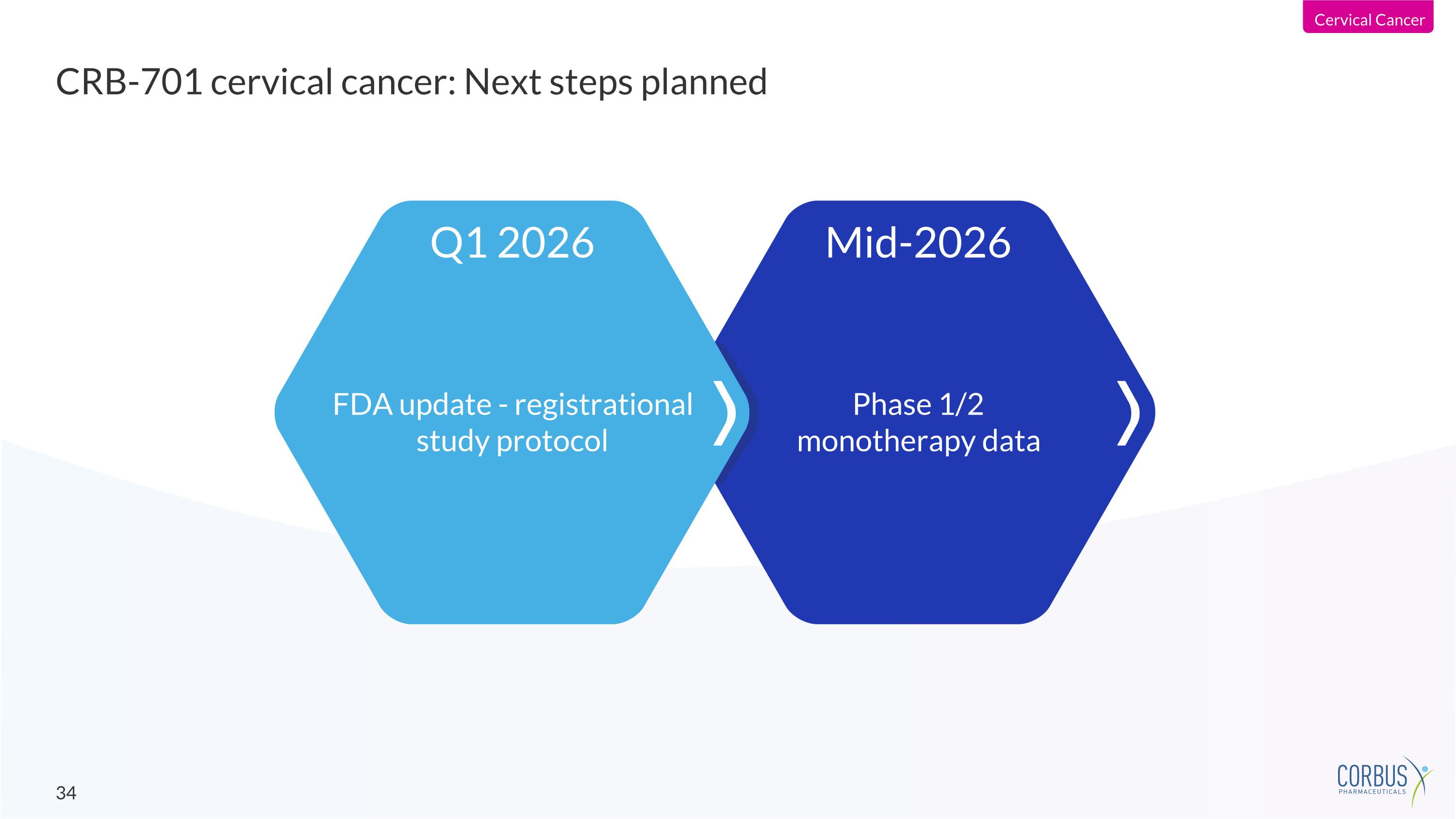 Cervical Cancer

CRB-701 cervical cancer: Next steps planned

Q1 2026

FDA update - registrational study protocol

Mid-2026

Phase 1/2 monotherapy data

34

CORBUS PHARMACEUTICALS